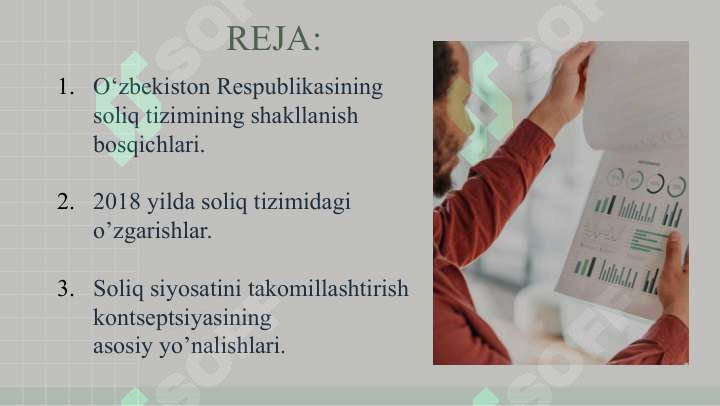 REJA:

1. O‘zbekiston Respublikasining soliq tizimining shakllanish bosqichlari.

2. 2018 yilda soliq tizimidagi o’zgarishlar.

3. Soliq siyosatini takomillashtirish kontseptsiyasining asosiy yo’nalishlari.